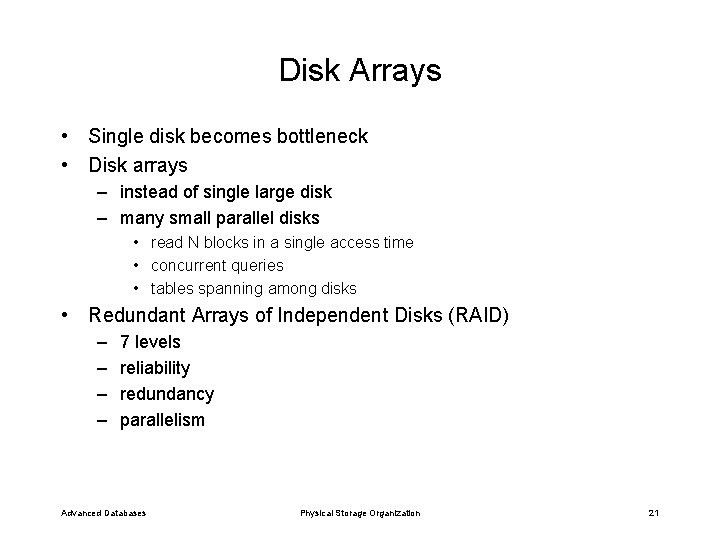 Disk Arrays

• Single disk becomes bottleneck
• Disk arrays
– instead of single large disk
– many small parallel disks
• read N blocks in a single access time
• concurrent queries
• tables spanning among disks
• Redundant Arrays of Independent Disks (RAID)
– 7 levels
– reliability
– redundancy
– parallelism

Advanced Databases Physical Storage Organization 21